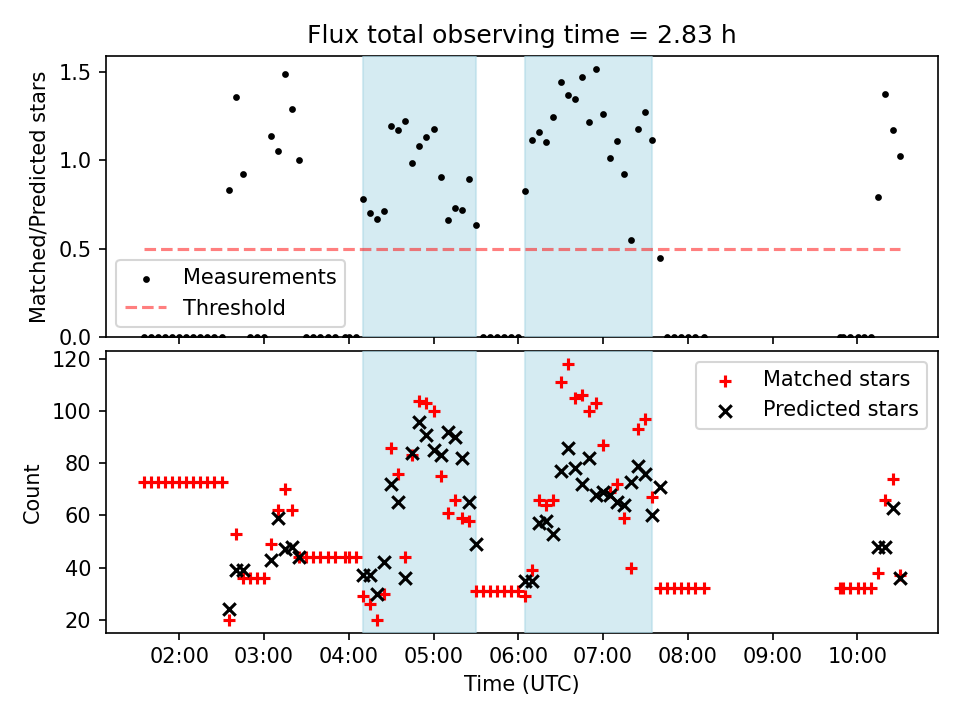 Flux total observing time = 2.83 h

Matched/Predicted stars

1.5
1.0
0.5
0.0

Measurements
Threshold

Count

120
100
80
60
40
20

Matched stars
Predicted stars

02:00
03:00
04:00
05:00
06:00
07:00
08:00
09:00
10:00

Time (UTC)